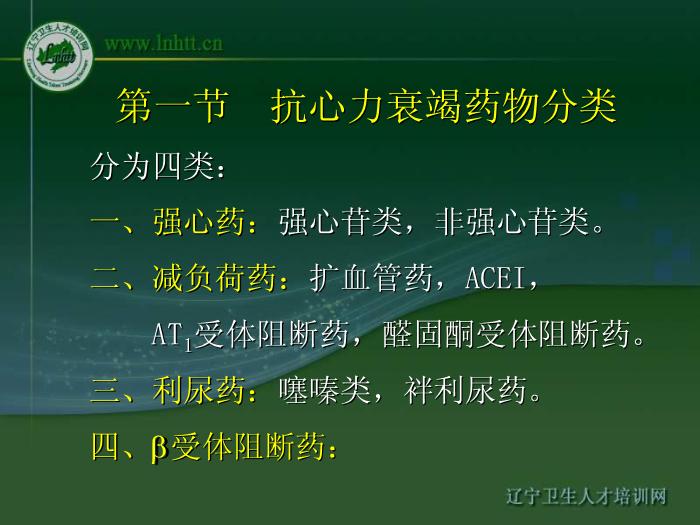 辽宁卫生人才培训网
Lnhtt
www.lnhtt.cn

第一节　抗心力衰竭药物分类

分为四类：

一、强心药：强心苷类，非强心苷类。

二、减负荷药：扩血管药，ACEI，$AT_1$受体阻断药，醛固酮受体阻断药。

三、利尿药：噻嗪类，袢利尿药。

四、β受体阻断药：

辽宁卫生人才培训网